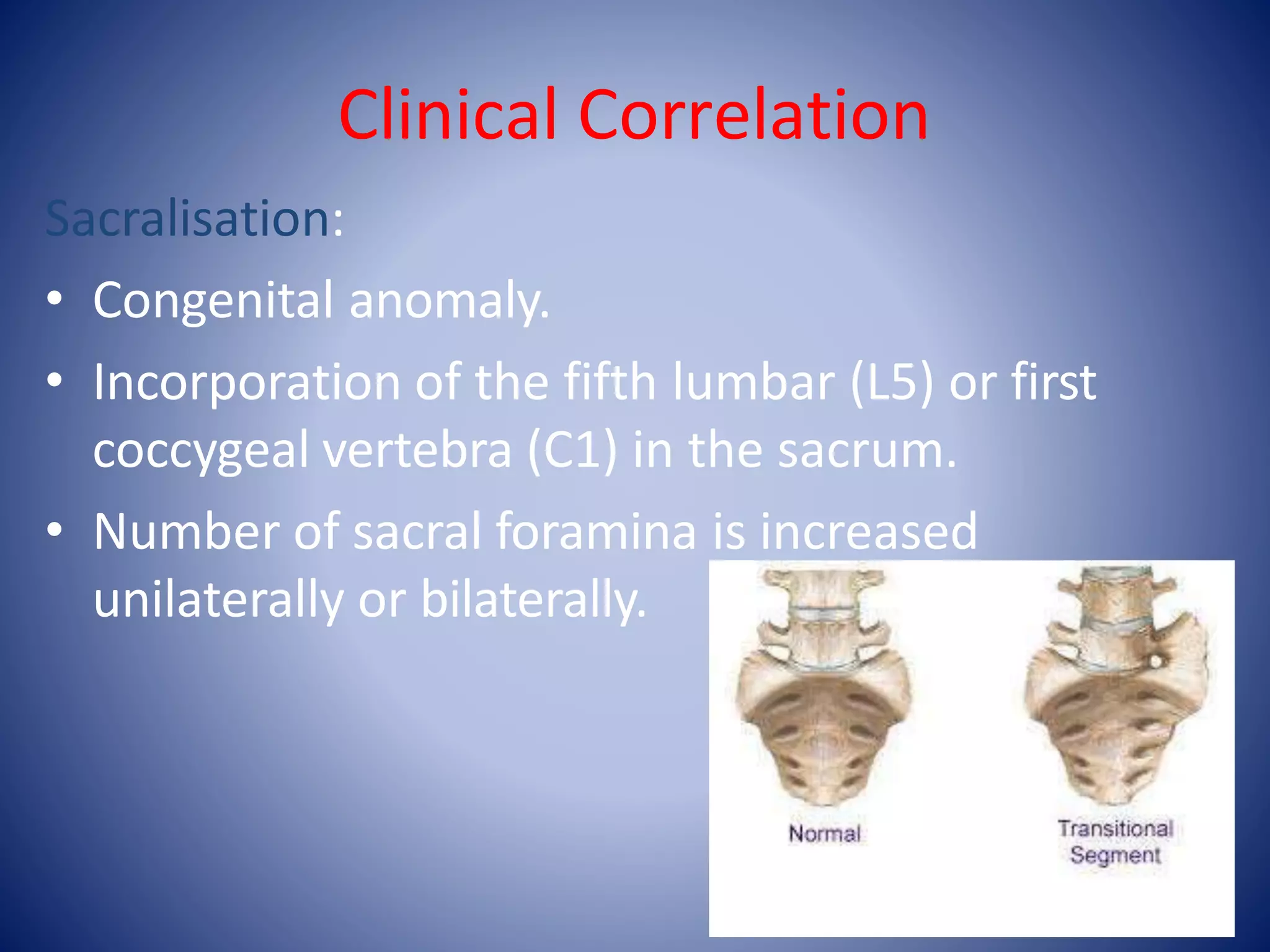 Clinical Correlation

Sacralisation:

• Congenital anomaly.
• Incorporation of the fifth lumbar (L5) or first coccygeal vertebra (C1) in the sacrum.
• Number of sacral foramina is increased unilaterally or bilaterally.

Normal

Transitional Segment